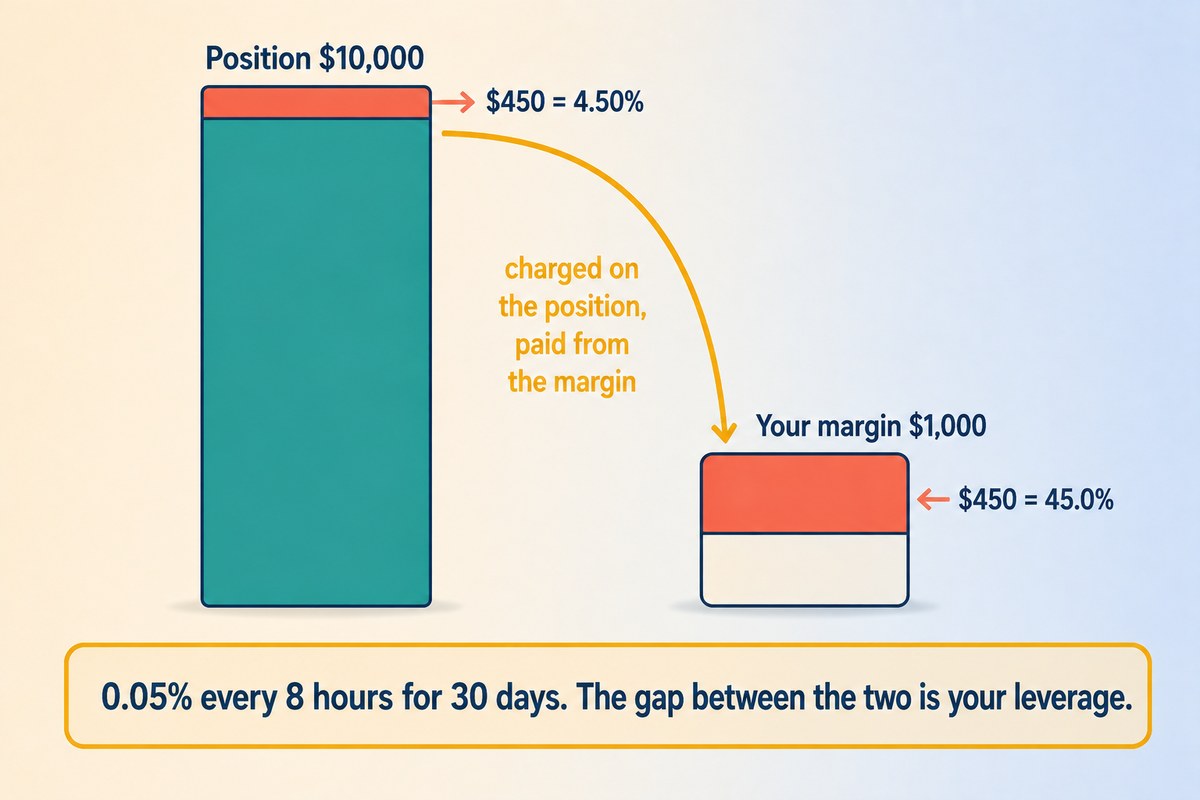 Position \$10,000

\$450 = 4.50%

charged on the position, paid from the margin

Your margin \$1,000

\$450 = 45.0%

0.05% every 8 hours for 30 days. The gap between the two is your leverage.